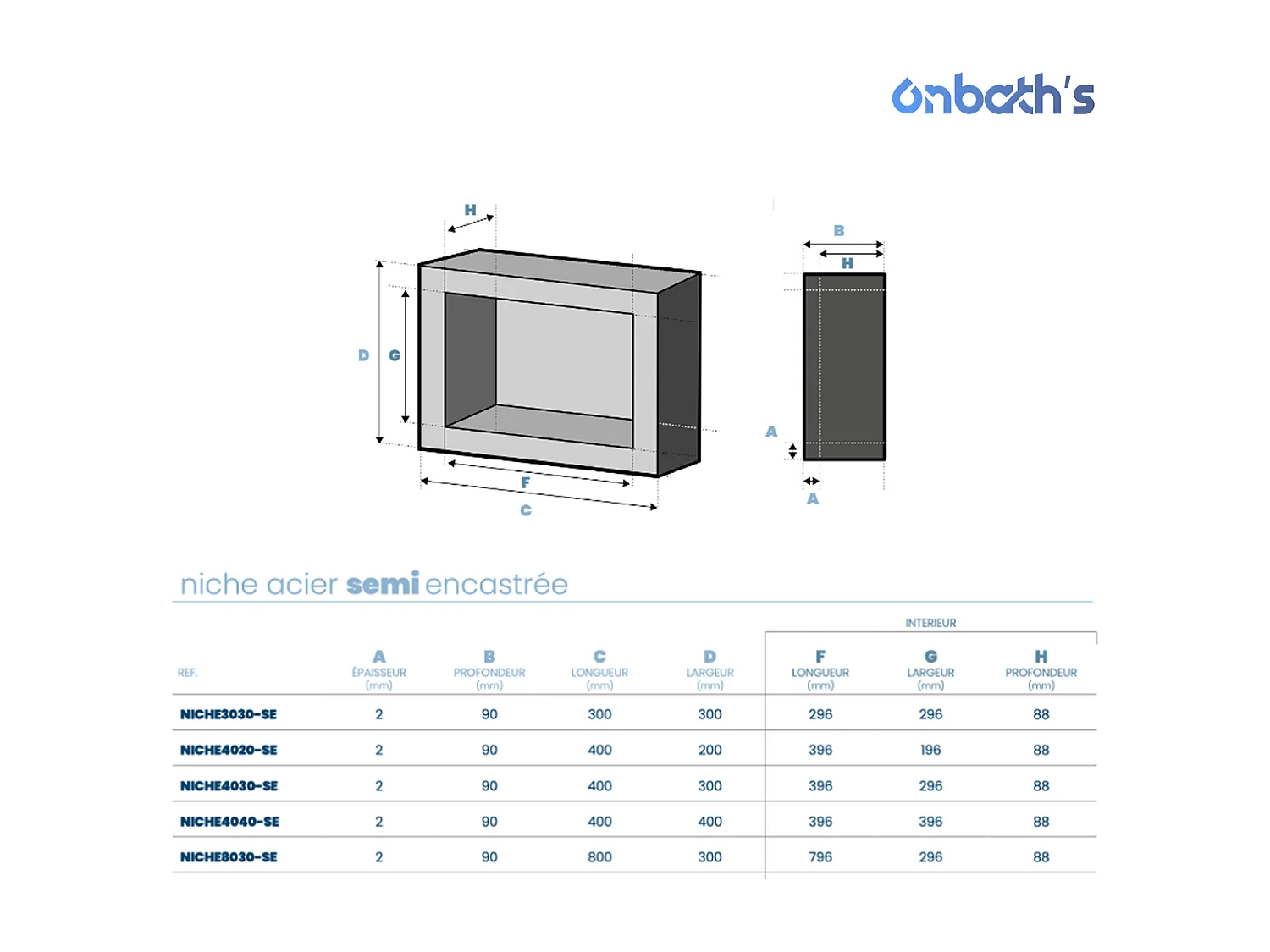 onbath's

H
D G
F
C

B
H
A
A

niche acier semi encastrée

INTERIEUR

| REF. | A ÉPAISSEUR (mm) | B PROFONDEUR (mm) | C LONGUEUR (mm) | D LARGEUR (mm) | F LONGUEUR (mm) | G LARGEUR (mm) | H PROFONDEUR (mm) |
|---|---|---|---|---|---|---|---|
| NICHE3030-SE | 2 | 90 | 300 | 300 | 296 | 296 | 88 |
| NICHE4020-SE | 2 | 90 | 400 | 200 | 396 | 196 | 88 |
| NICHE4030-SE | 2 | 90 | 400 | 300 | 396 | 296 | 88 |
| NICHE4040-SE | 2 | 90 | 400 | 400 | 396 | 396 | 88 |
| NICHE8030-SE | 2 | 90 | 800 | 300 | 796 | 296 | 88 |